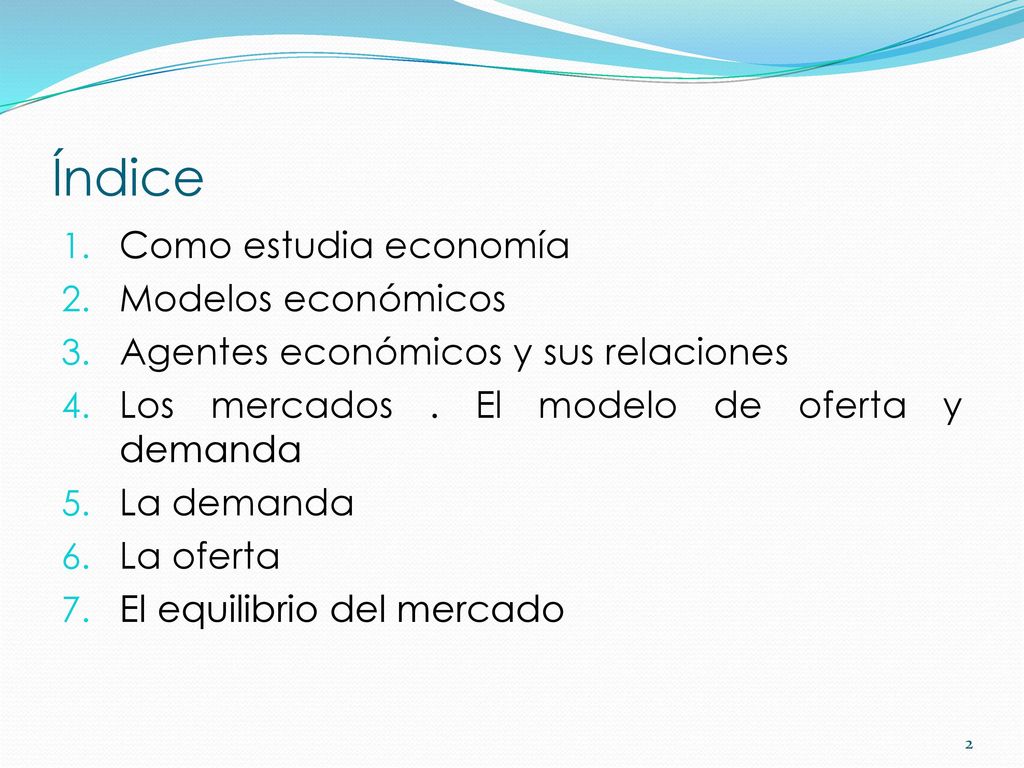 Índice

1. Como estudia economía
2. Modelos económicos
3. Agentes económicos y sus relaciones
4. Los mercados . El modelo de oferta y demanda
5. La demanda
6. La oferta
7. El equilibrio del mercado

2